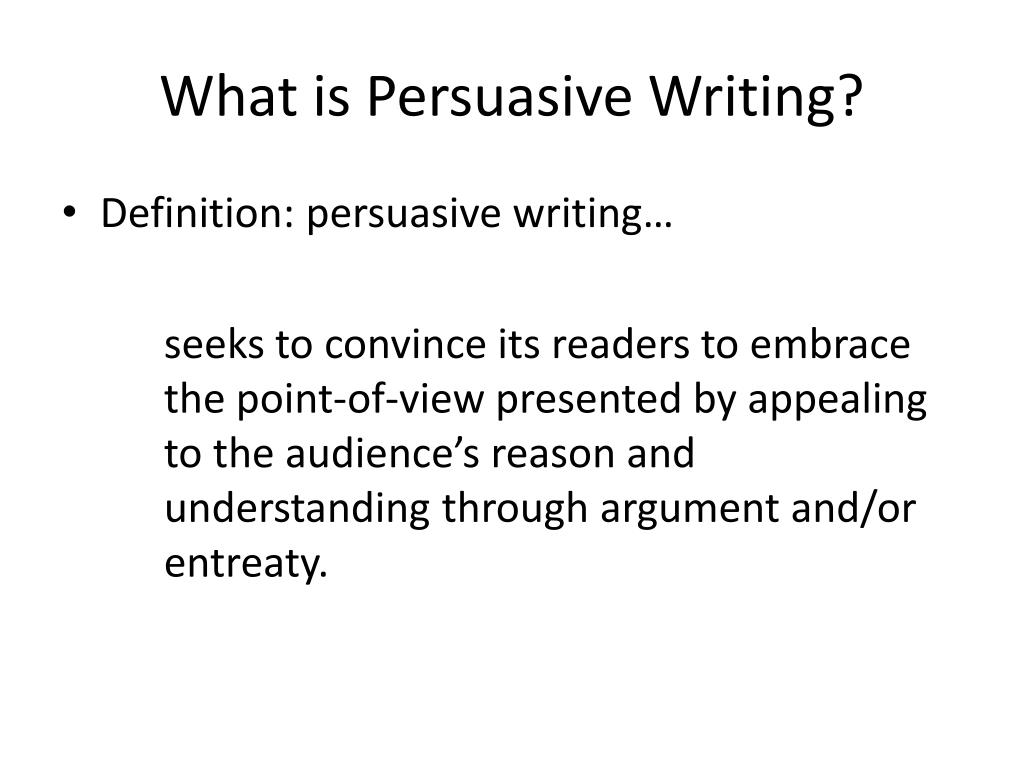 What is Persuasive Writing?

• Definition: persuasive writing…

seeks to convince its readers to embrace the point-of-view presented by appealing to the audience’s reason and understanding through argument and/or entreaty.